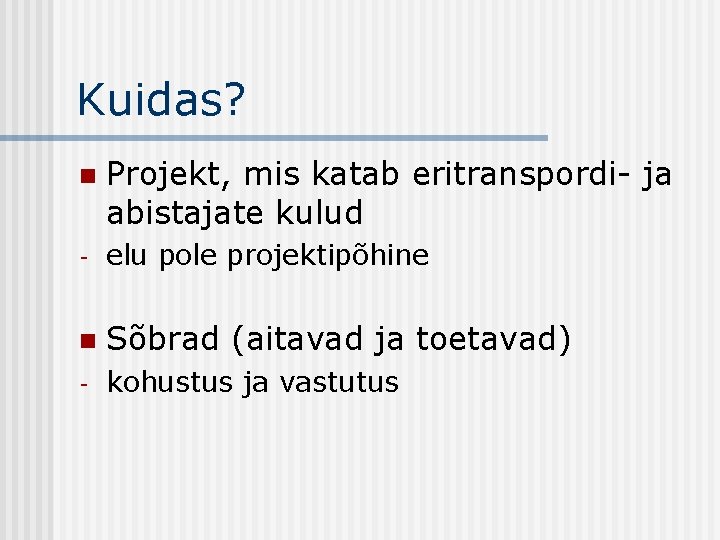 Kuidas?

Projekt, mis katab eritranspordi- ja abistajate kulud

- elu pole projektipõhine

Sõbrad (aitavad ja toetavad)

- kohustus ja vastutus